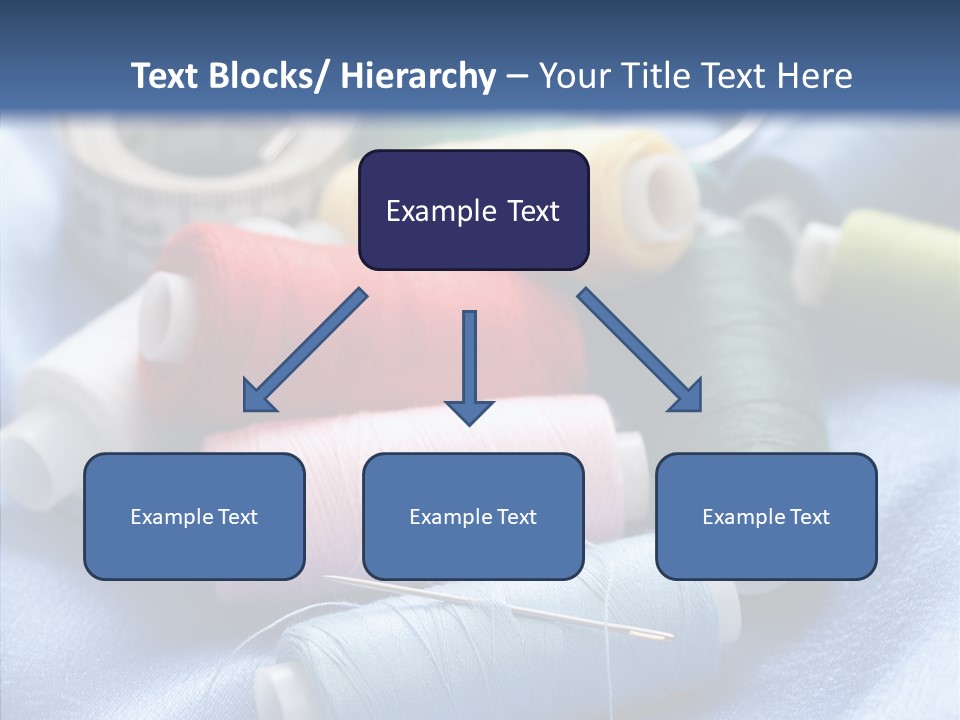 Text Blocks/ Hierarchy – Your Title Text Here

Example Text

Example Text

Example Text

Example Text